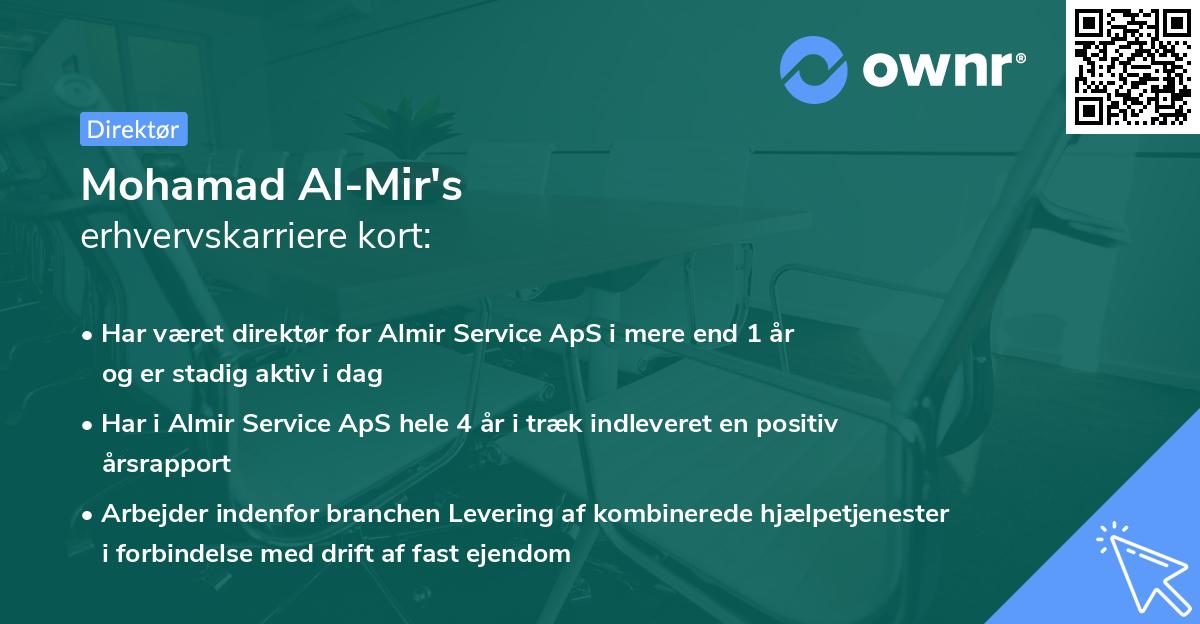 ownr®

Direktør

Mohamad Al-Mir's
erhvervskarriere kort:

• Har været direktør for Almir Service ApS i mere end 1 år og er stadig aktiv i dag

• Har i Almir Service ApS hele 4 år i træk indleveret en positiv årsrapport

• Arbejder indenfor branchen Levering af kombinerede hjælpetjenester i forbindelse med drift af fast ejendom